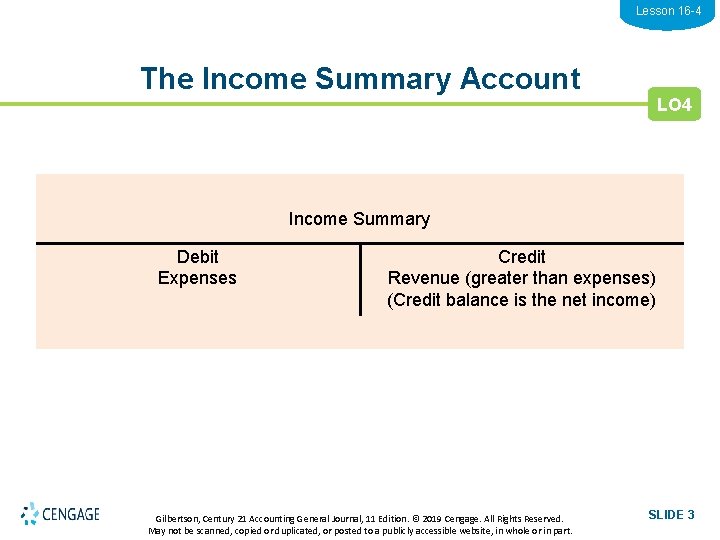 Lesson 16-4

The Income Summary Account

LO4

Income Summary

| Debit Expenses | Credit Revenue (greater than expenses) (Credit balance is the net income) |
|---|---|

CENGAGE

Gilbertson, Century 21 Accounting General Journal, 11 Edition. © 2019 Cengage. All Rights Reserved. May not be scanned, copied or duplicated, or posted to a publicly accessible website, in whole or in part.

SLIDE 3